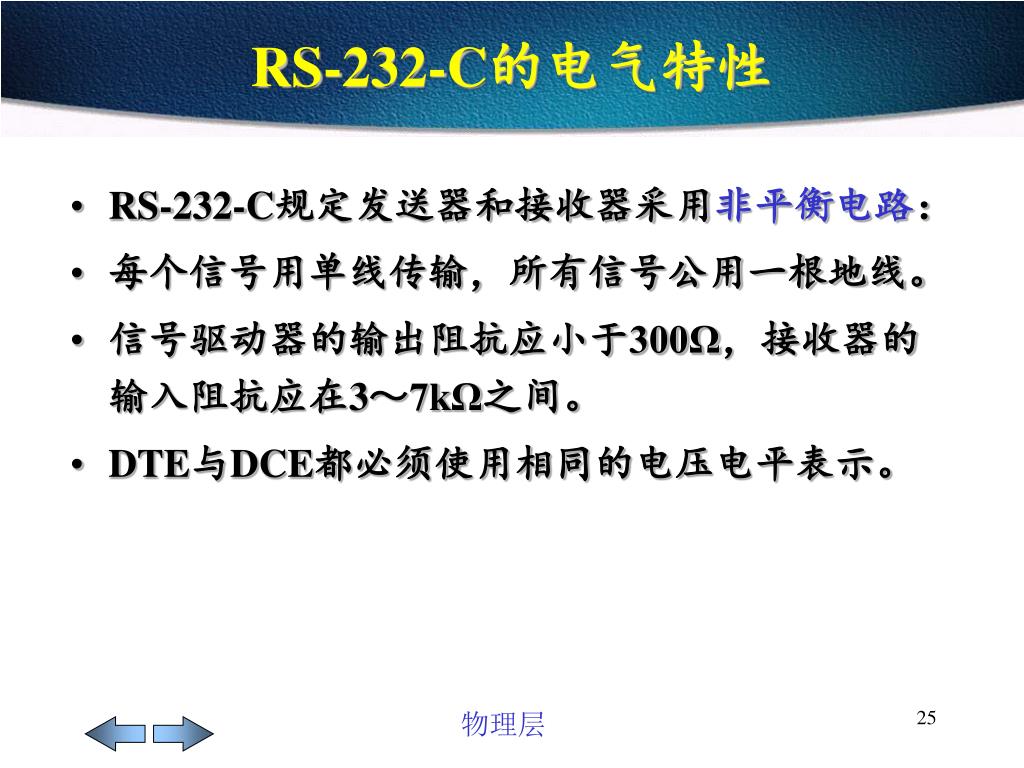 RS-232-C的电气特性

• RS-232-C规定发送器和接收器采用非平衡电路：
• 每个信号用单线传输，所有信号公用一根地线。
• 信号驱动器的输出阻抗应小于300Ω，接收器的输入阻抗应在3～7kΩ之间。
• DTE与DCE都必须使用相同的电压电平表示。

物理层

25